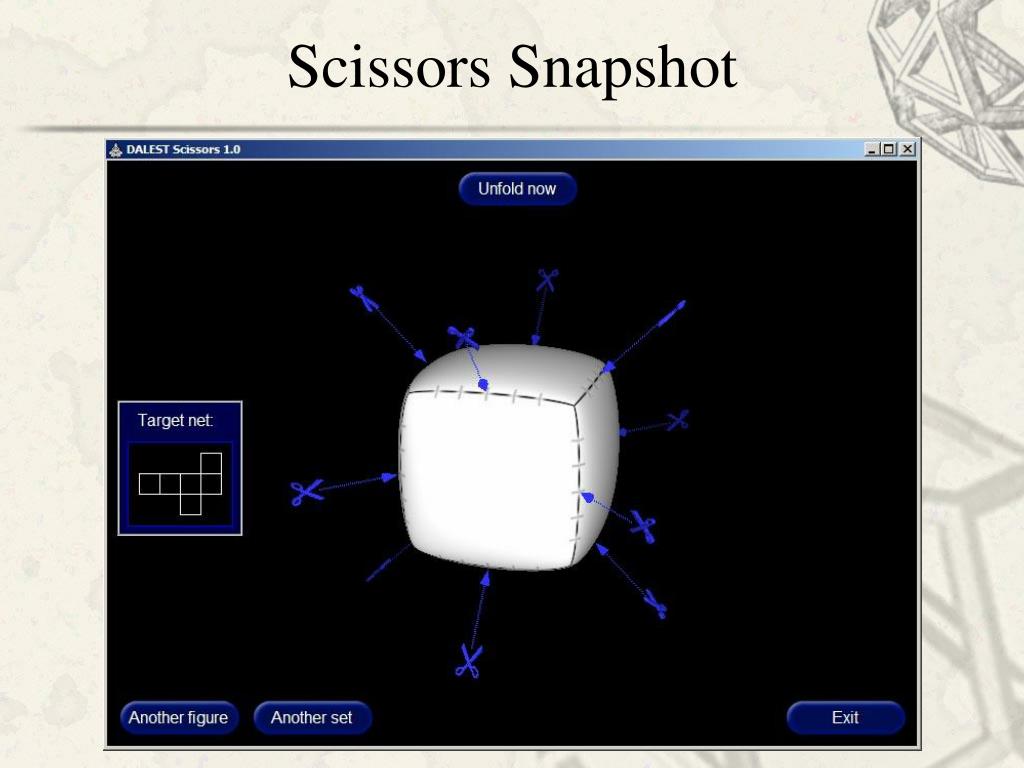 Scissors Snapshot

DALEST Scissors 1.0

Unfold now

Target net:

Another figure

Another set

Exit